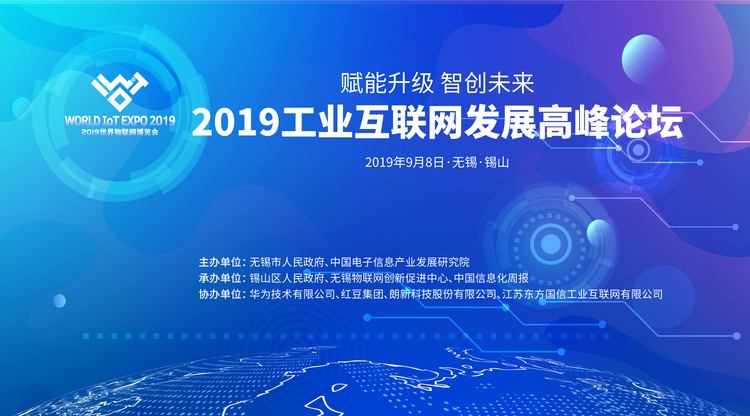 WORLD IoT EXPO 2019
2019世界物联网博览会

赋能升级 智创未来
2019工业互联网发展高峰论坛
2019年9月8日 · 无锡 · 锡山

主办单位：无锡市人民政府、中国电子信息产业发展研究院
承办单位：锡山区人民政府、无锡物联网创新促进中心、中国信息化周报
协办单位：华为技术有限公司、红豆集团、朗新科技股份有限公司、江苏东方国信工业互联网有限公司